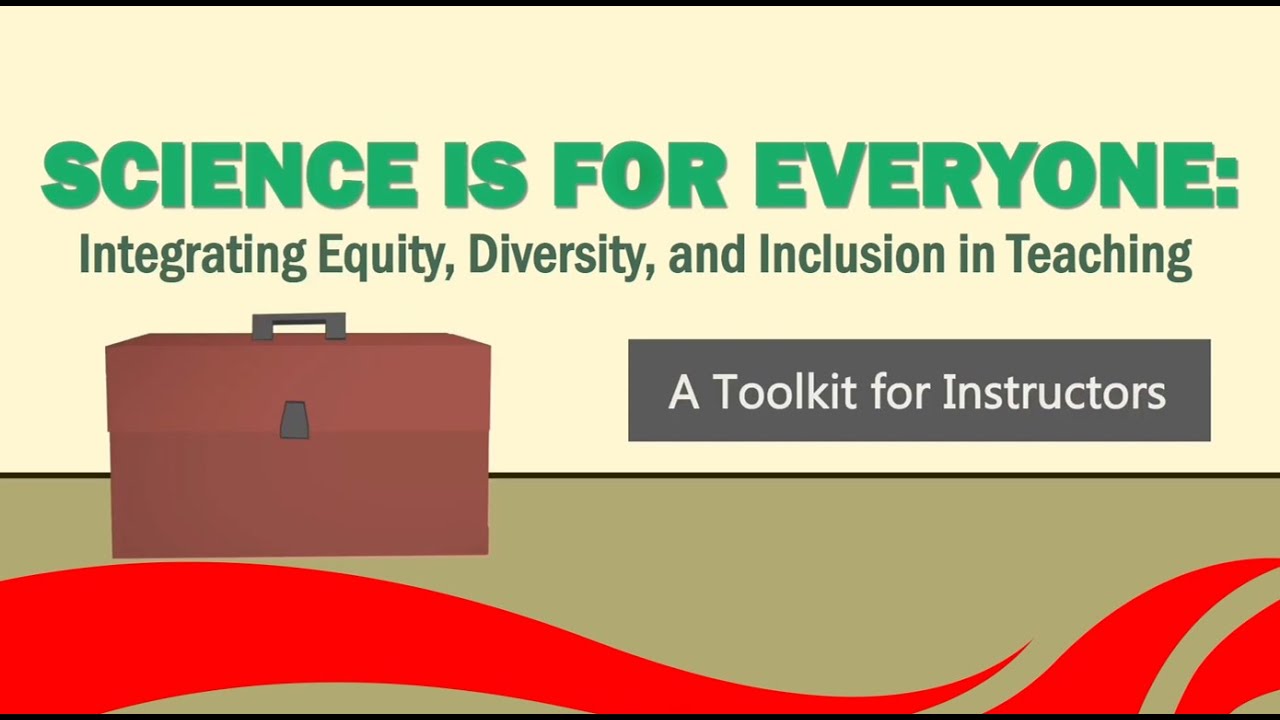 SCIENCE IS FOR EVERYONE:
Integrating Equity, Diversity, and Inclusion in Teaching

A Toolkit for Instructors